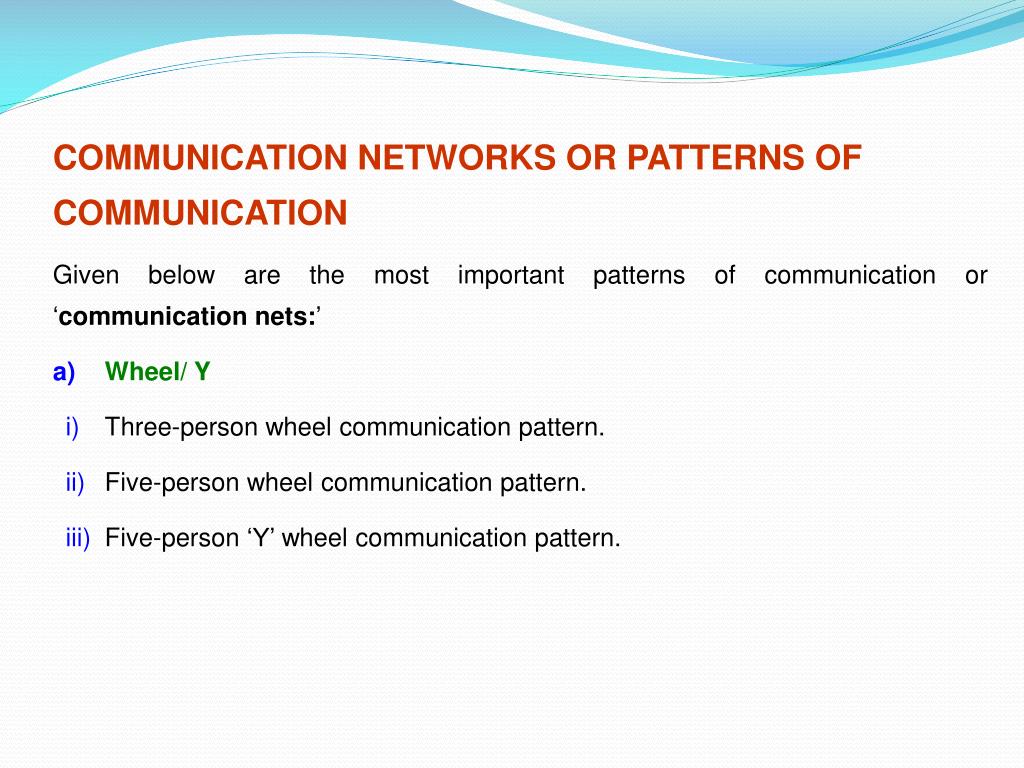 COMMUNICATION NETWORKS OR PATTERNS OF COMMUNICATION

Given below are the most important patterns of communication or ‘communication nets:’

a) Wheel/ Y

i) Three-person wheel communication pattern.

ii) Five-person wheel communication pattern.

iii) Five-person ‘Y’ wheel communication pattern.